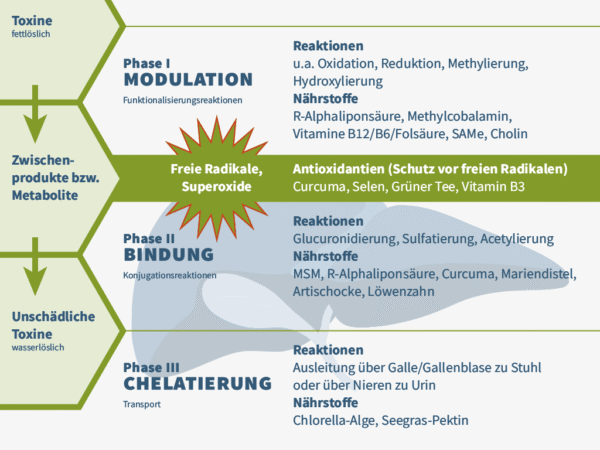 Toxine
fettlöslich

Phase I
MODULATION
Funktionalisierungsreaktionen

Reaktionen
u.a. Oxidation, Reduktion, Methylierung, Hydroxylierung
Nährstoffe
R-Alphaliponsäure, Methylcobalamin, Vitamine B12/B6/Folsäure, SAMe, Cholin

Zwischenprodukte bzw. Metabolite

Freie Radikale, Superoxide

Antioxidantien (Schutz vor freien Radikalen)
Curcuma, Selen, Grüner Tee, Vitamin B3

Phase II
BINDUNG
Konjugationsreaktionen

Reaktionen
Glucuronidierung, Sulfatierung, Acetylierung
Nährstoffe
MSM, R-Alphaliponsäure, Curcuma, Mariendistel, Artischocke, Löwenzahn

Unschädliche Toxine
wasserlöslich

Phase III
CHELATIERUNG
Transport

Reaktionen
Ausleitung über Galle/Gallenblase zu Stuhl oder über Nieren zu Urin
Nährstoffe
Chlorella-Alge, Seegras-Pektin